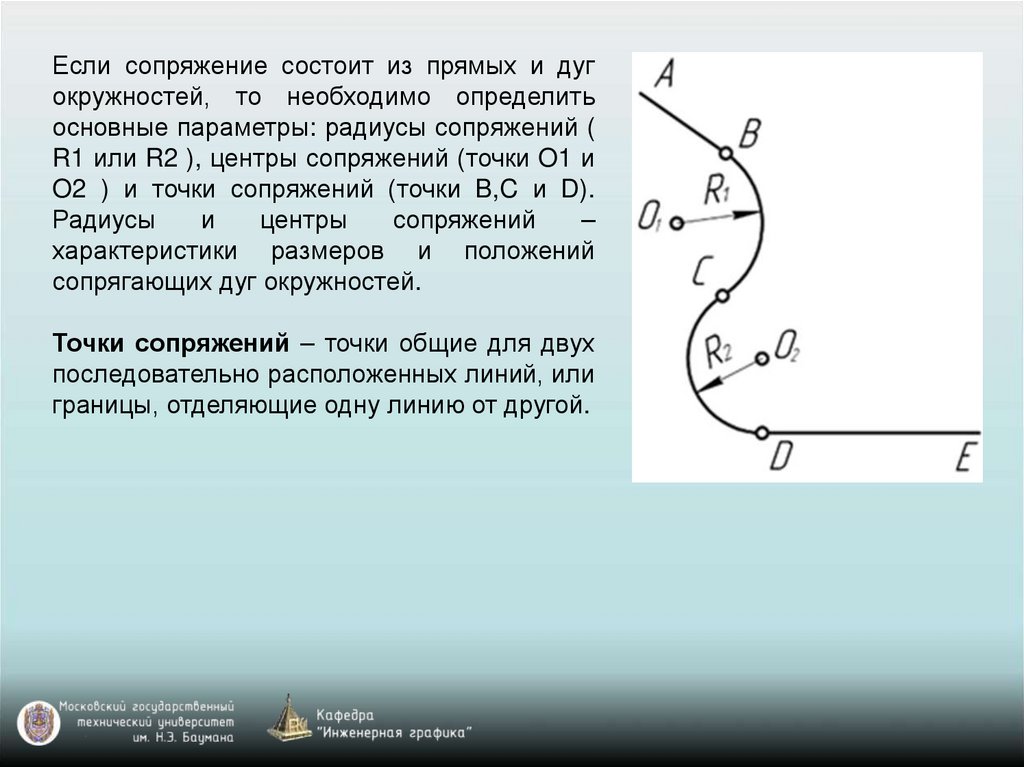 Если сопряжение состоит из прямых и дуг окружностей, то необходимо определить основные параметры: радиусы сопряжений ( R1 или R2 ), центры сопряжений (точки O1 и O2 ) и точки сопряжений (точки B,C и D). Радиусы и центры сопряжений – характеристики размеров и положений сопрягающих дуг окружностей.

**Точки сопряжений** – точки общие для двух последовательно расположенных линий, или границы, отделяющие одну линию от другой.

A
B
$R_1$
$O_1$
C
$R_2$
$O_2$
D
E

Московский государственный технический университет им. Н.Э. Баумана

Кафедра "Инженерная графика"